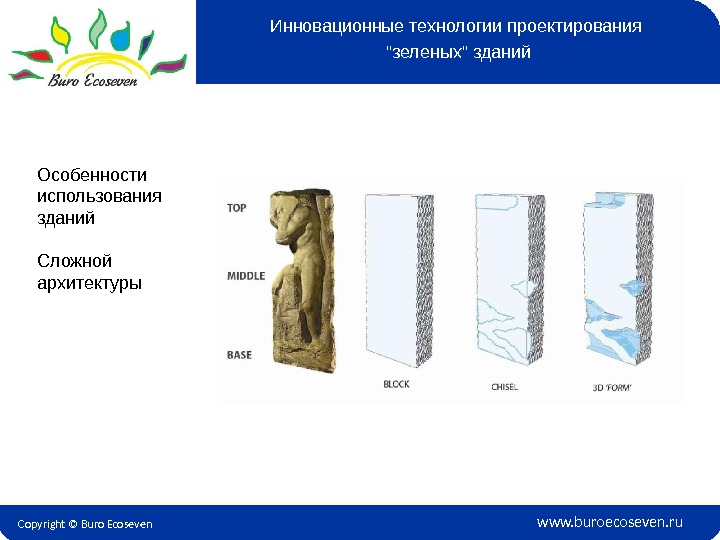 Buro Ecoseven

Инновационные технологии проектирования "зеленых" зданий

Особенности использования зданий

Сложной архитектуры

TOP

MIDDLE

BASE

BLOCK

CHISEL

3D 'FORM'

Copyright © Buro Ecoseven

www.buroecoseven.ru